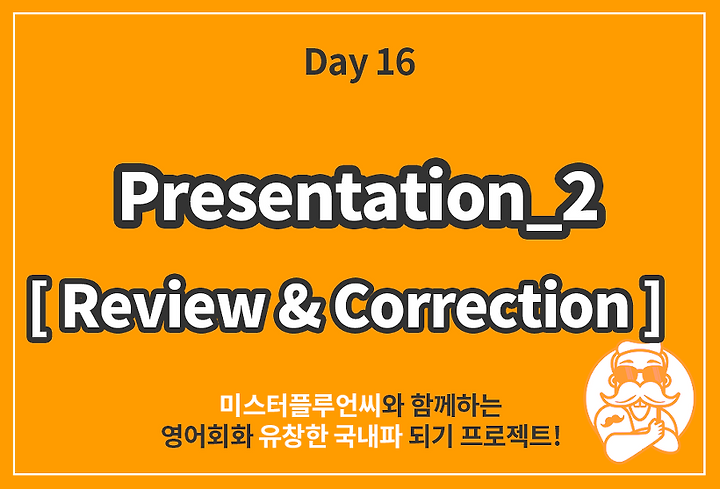 Day 16

Presentation_2

[ Review & Correction ]

미스터플루언씨와 함께하는
영어회화 유창한 국내파 되기 프로젝트!